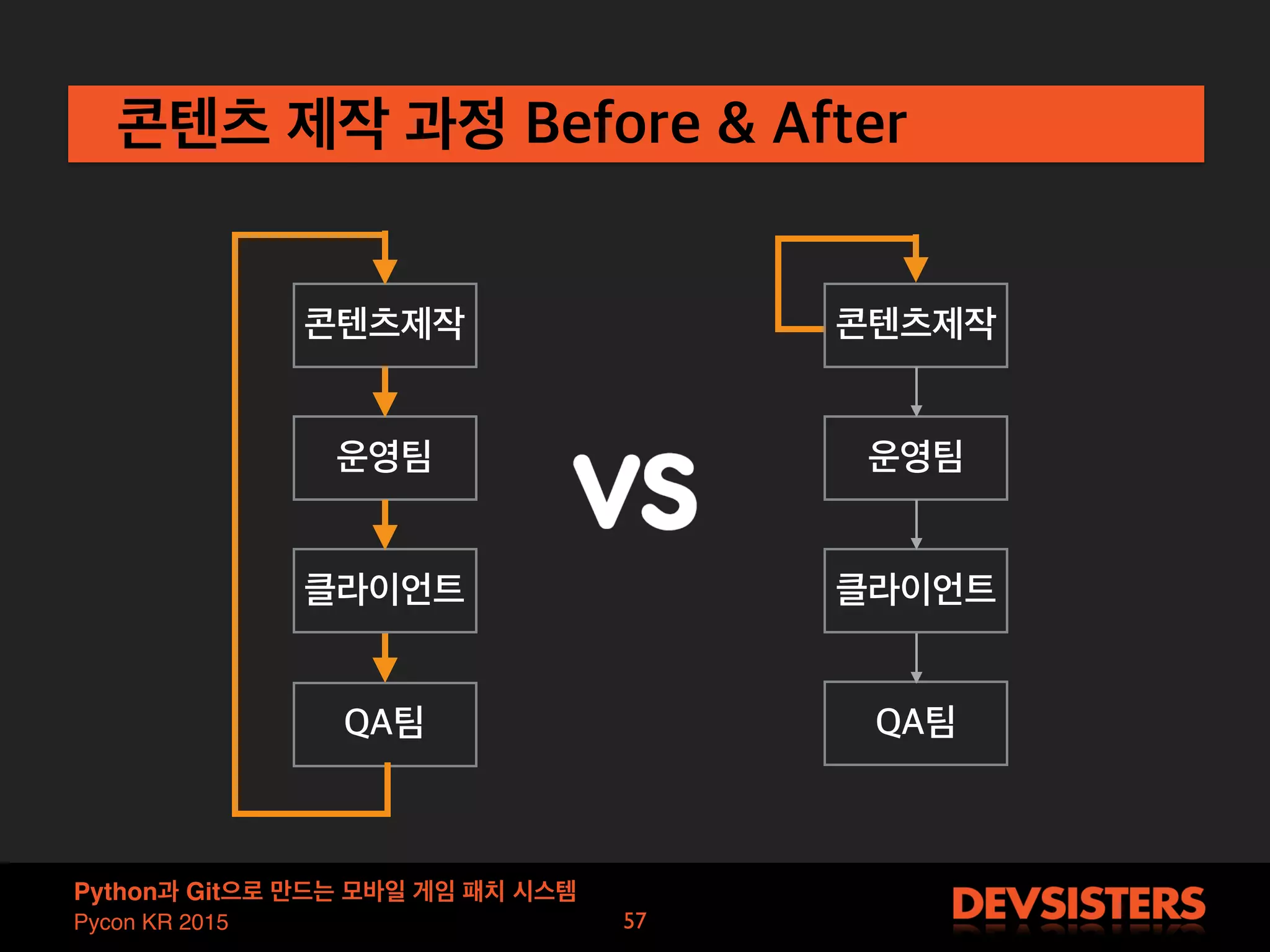 콘텐츠 제작 과정 Before & After

콘텐츠제작

운영팀

클라이언트

QA팀

VS

콘텐츠제작

운영팀

클라이언트

QA팀

Python과 Git으로 만드는 모바일 게임 패치 시스템
Pycon KR 2015

57

DEVSISTERS